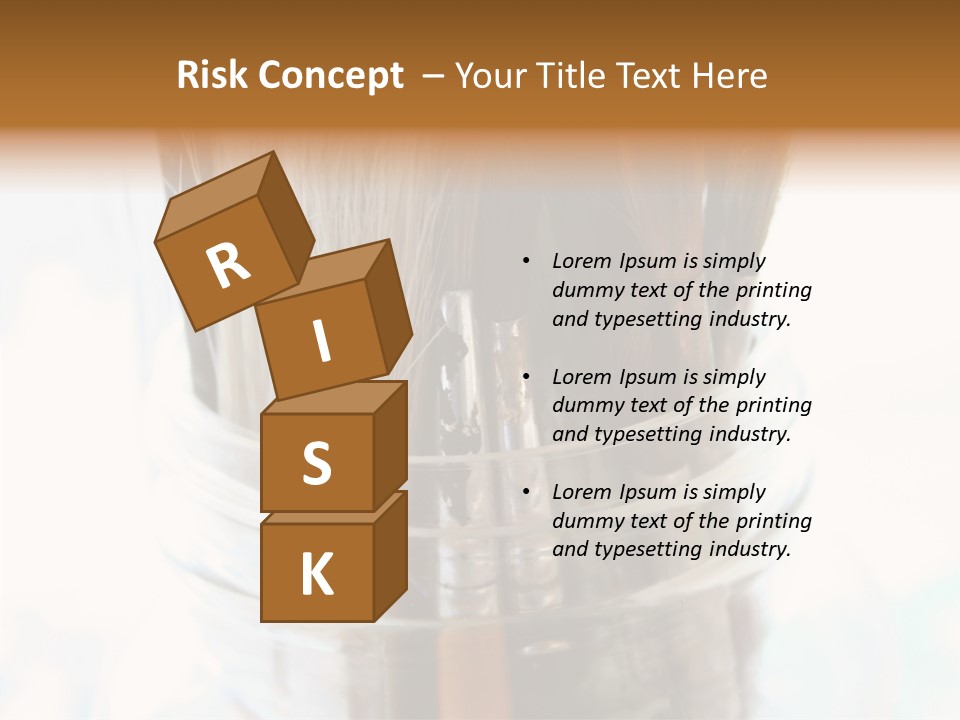 Risk Concept – Your Title Text Here

R
I
S
K

• Lorem Ipsum is simply dummy text of the printing and typesetting industry.

• Lorem Ipsum is simply dummy text of the printing and typesetting industry.

• Lorem Ipsum is simply dummy text of the printing and typesetting industry.